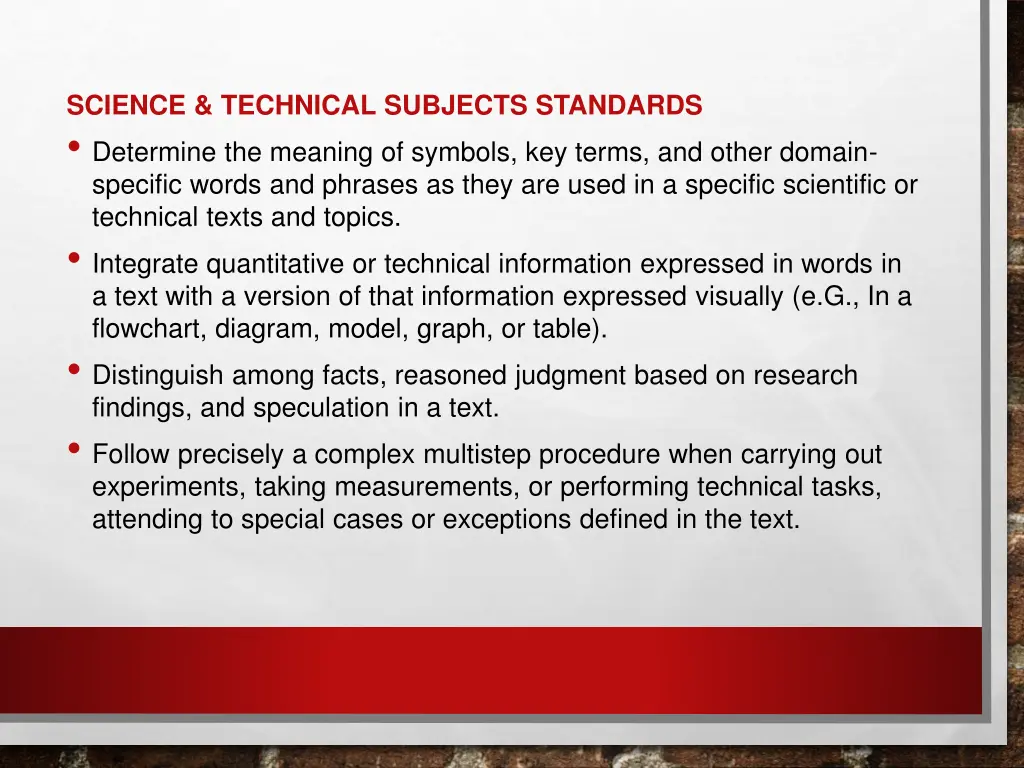 SCIENCE & TECHNICAL SUBJECTS STANDARDS

• Determine the meaning of symbols, key terms, and other domain-specific words and phrases as they are used in a specific scientific or technical texts and topics.

• Integrate quantitative or technical information expressed in words in a text with a version of that information expressed visually (e.G., In a flowchart, diagram, model, graph, or table).

• Distinguish among facts, reasoned judgment based on research findings, and speculation in a text.

• Follow precisely a complex multistep procedure when carrying out experiments, taking measurements, or performing technical tasks, attending to special cases or exceptions defined in the text.